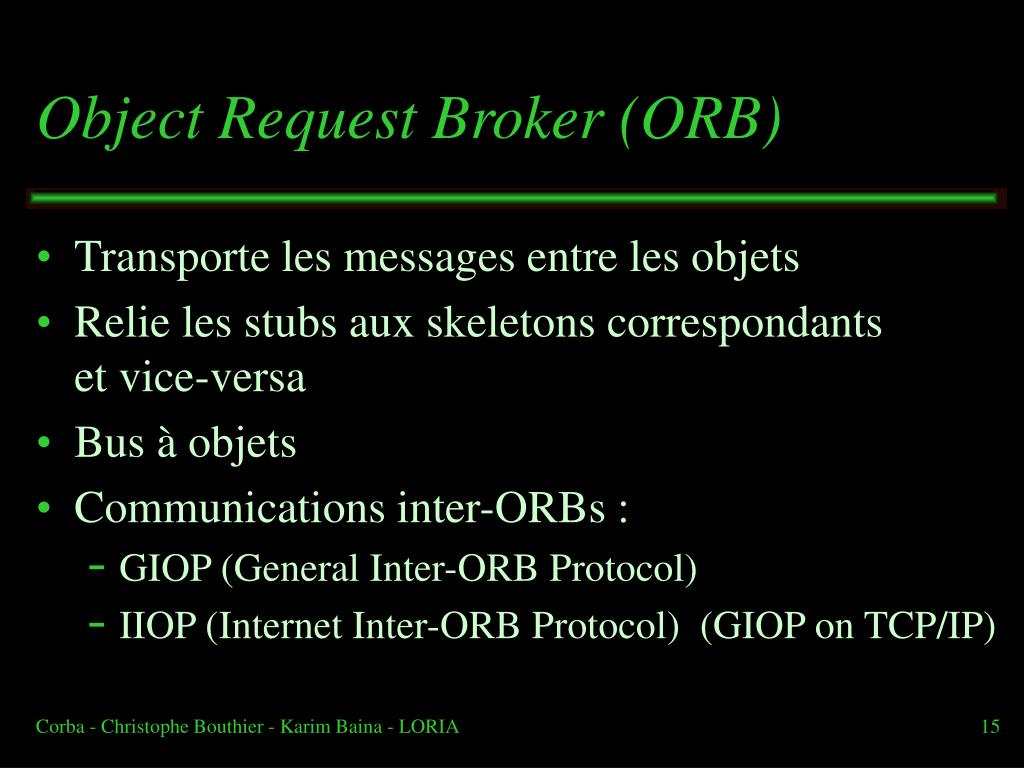 Object Request Broker (ORB)

• Transporte les messages entre les objets
• Relie les stubs aux skeletons correspondants et vice-versa
• Bus à objets
• Communications inter-ORBs :
– GIOP (General Inter-ORB Protocol)
– IIOP (Internet Inter-ORB Protocol) (GIOP on TCP/IP)

Corba - Christophe Bouthier - Karim Baina - LORIA

15